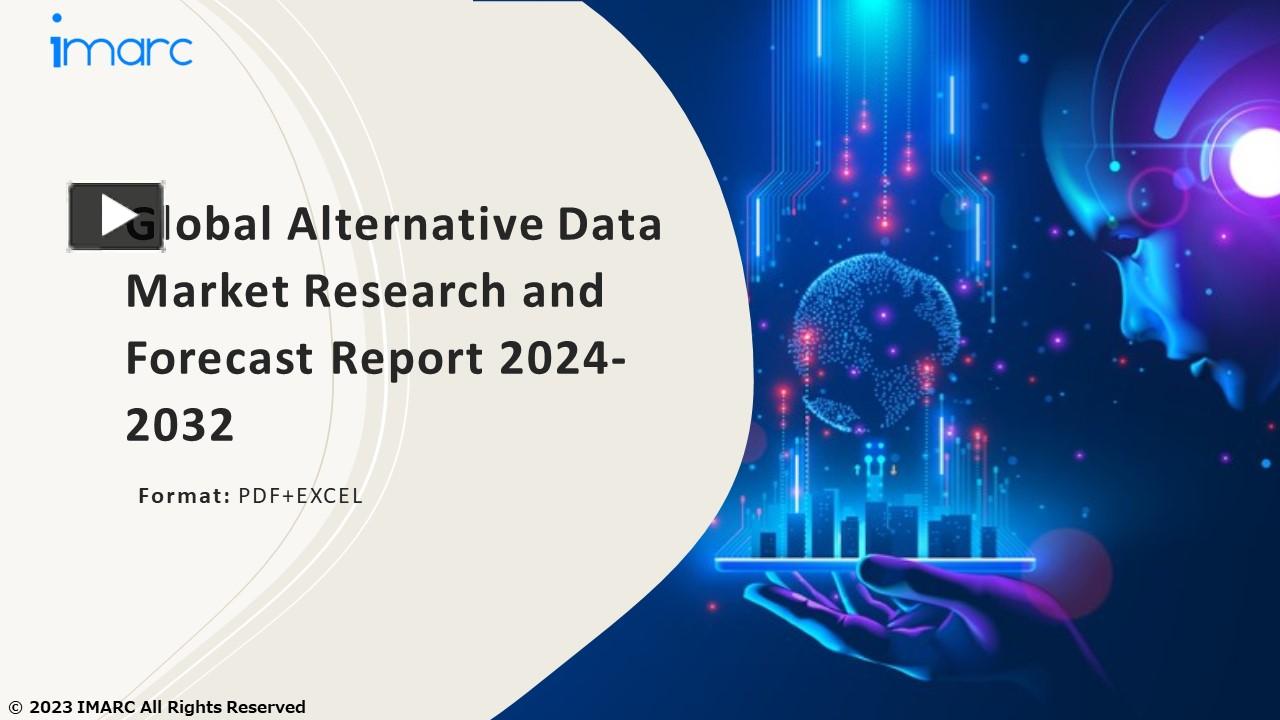 imarc

Global Alternative Data Market Research and Forecast Report 2024-2032

Format: PDF+EXCEL

© 2023 IMARC All Rights Reserved